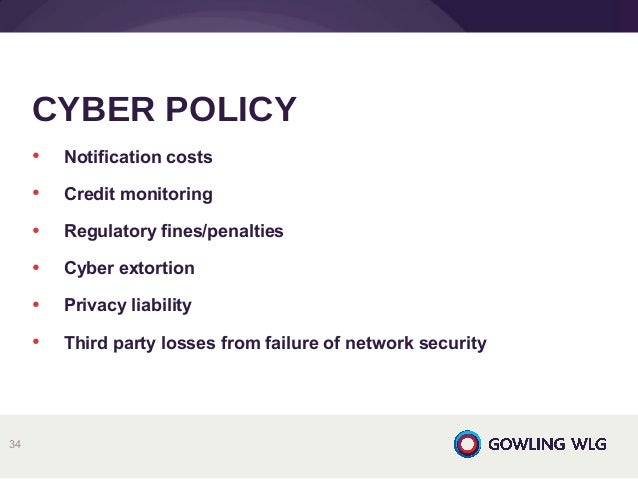 CYBER POLICY

• Notification costs
• Credit monitoring
• Regulatory fines/penalties
• Cyber extortion
• Privacy liability
• Third party losses from failure of network security

34

GOWLING WLG